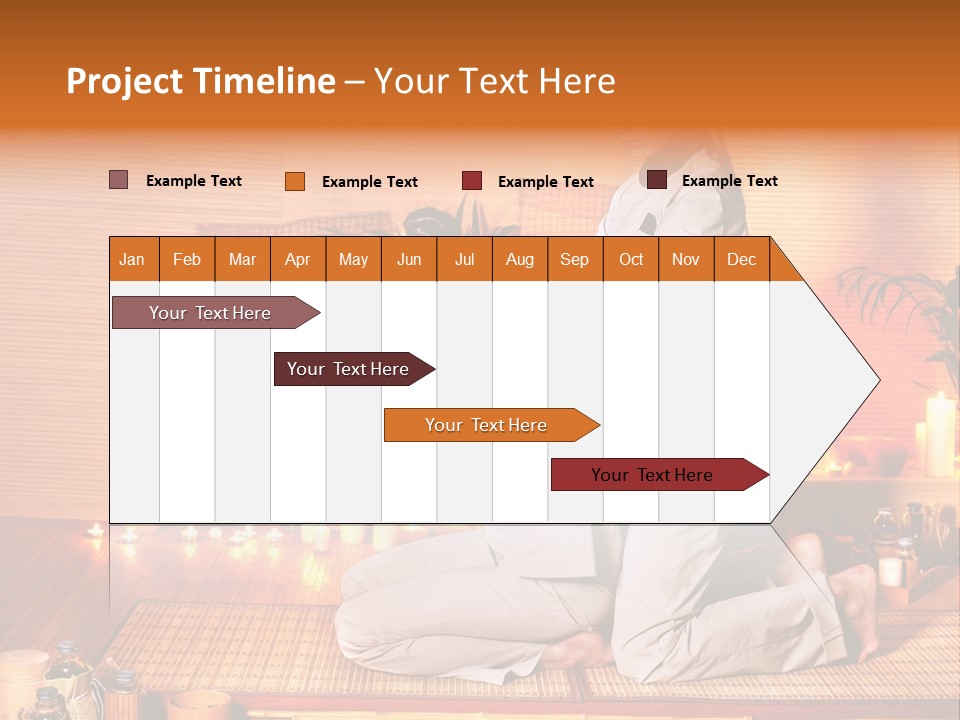 Project Timeline – Your Text Here

Example Text Example Text Example Text Example Text

| Jan | Feb | Mar | Apr | May | Jun | Jul | Aug | Sep | Oct | Nov | Dec |
|---|---|---|---|---|---|---|---|---|---|---|---|

Your Text Here

Your Text Here

Your Text Here

Your Text Here